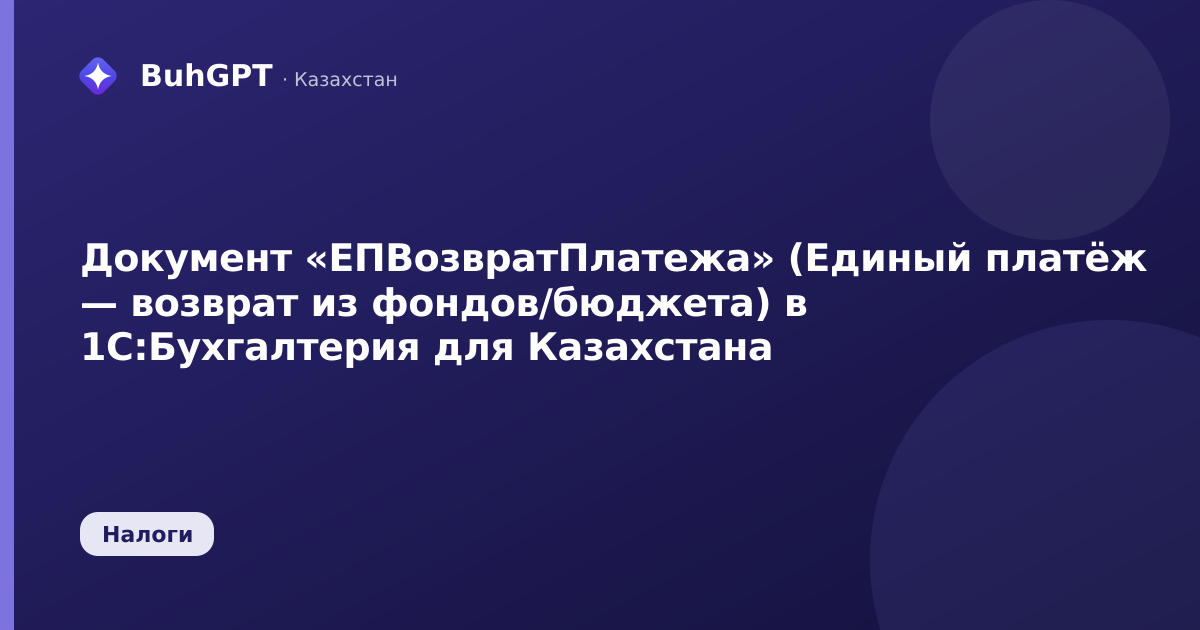 BuhGPT · Казахстан

Документ «ЕПВозвратПлатежа» (Единый платёж — возврат из фондов/бюджета) в 1С:Бухгалтерия для Казахстана

Налоги